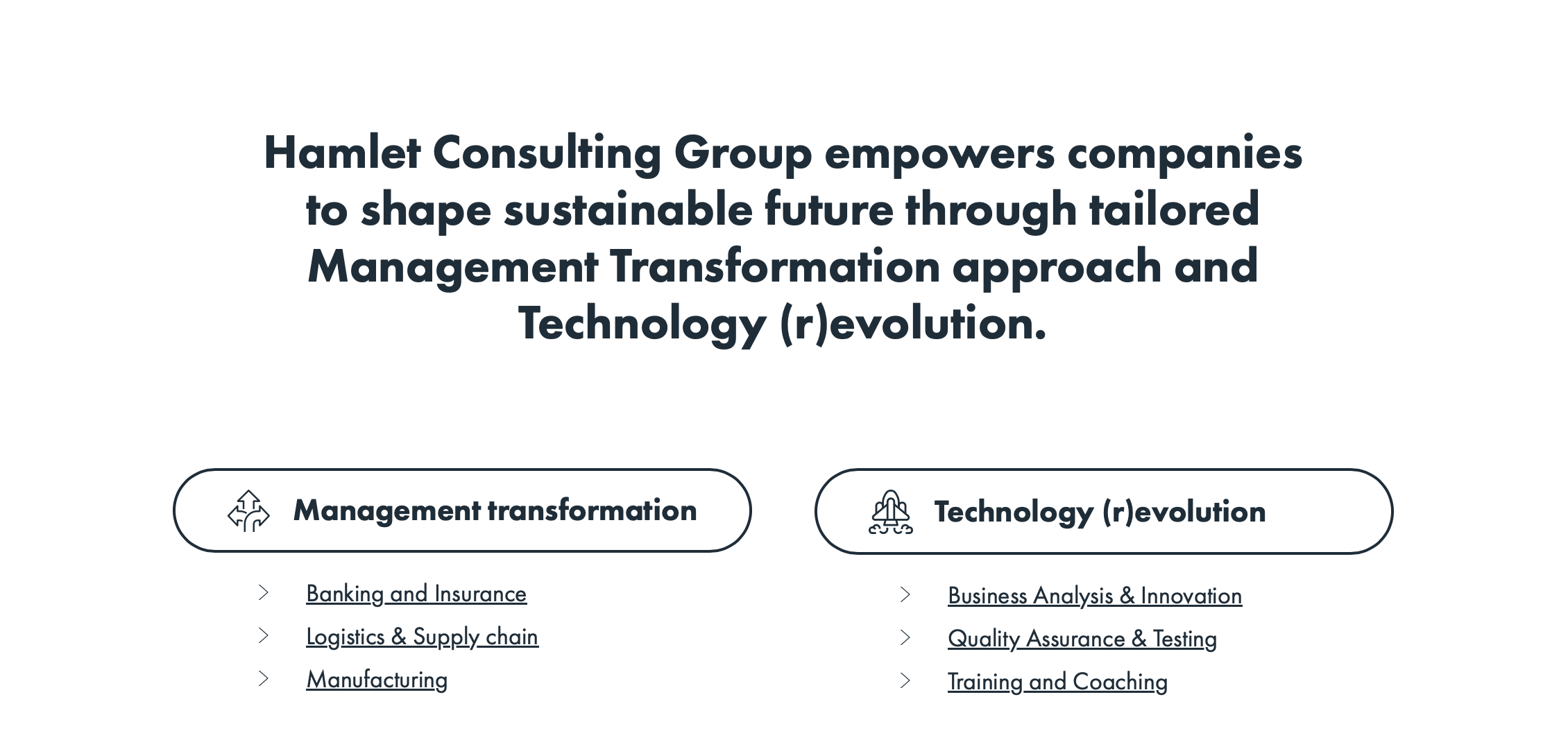 Hamlet Consulting Group empowers companies to shape sustainable future through tailored Management Transformation approach and Technology (r)evolution.

Management transformation

Banking and Insurance

Logistics & Supply chain

Manufacturing

Technology (r)evolution

Business Analysis & Innovation

Quality Assurance & Testing

Training and Coaching